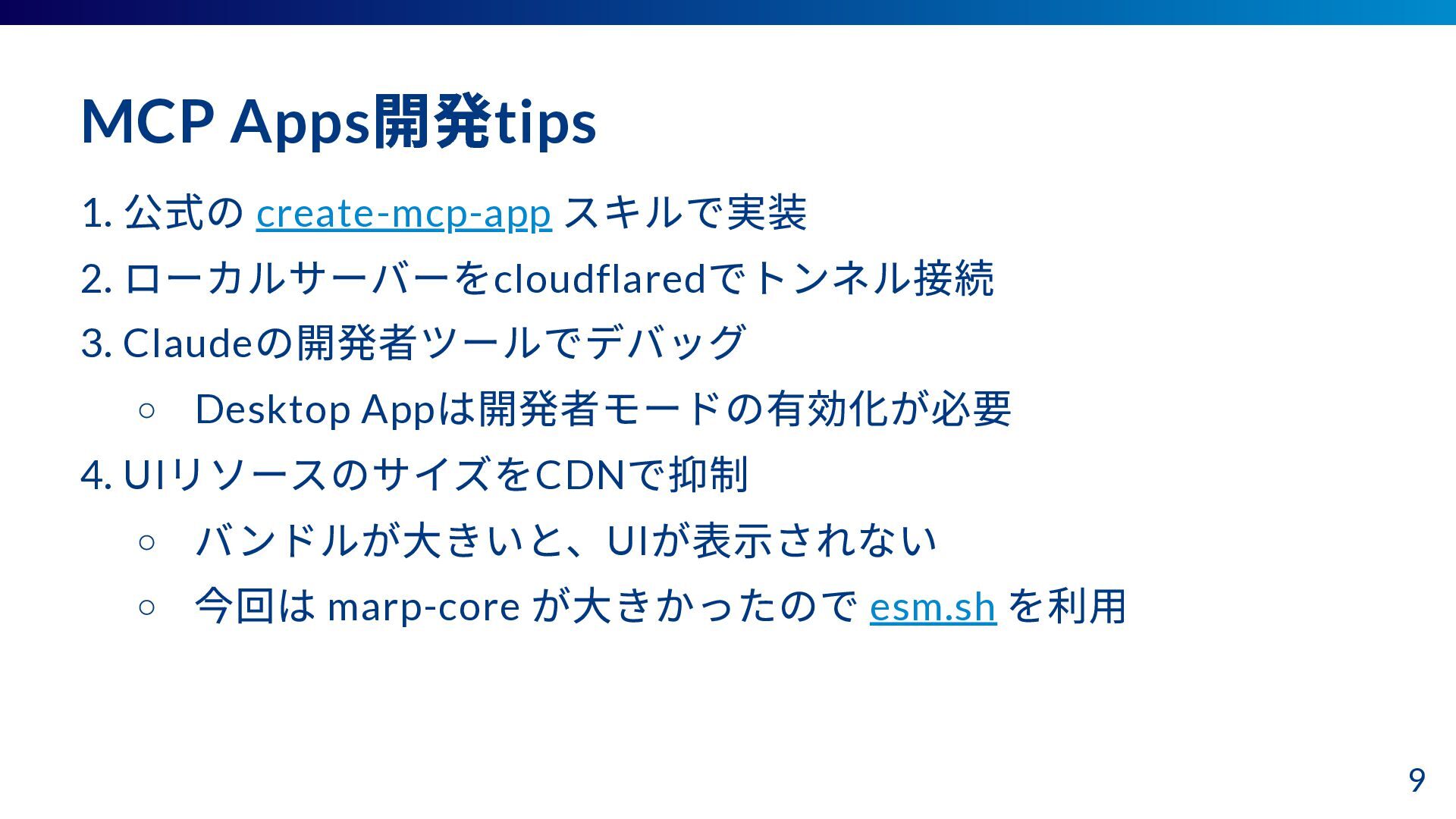 MCP Apps開発tips

1. 公式の create-mcp-app スキルで実装
2. ローカルサーバーをcloudflaredでトンネル接続
3. Claudeの開発者ツールでデバッグ
   ○ Desktop Appは開発者モードの有効化が必要
4. UIリソースのサイズをCDNで抑制
   ○ バンドルが大きいと、UIが表示されない
   ○ 今回は marp-core が大きかったので esm.sh を利用

9